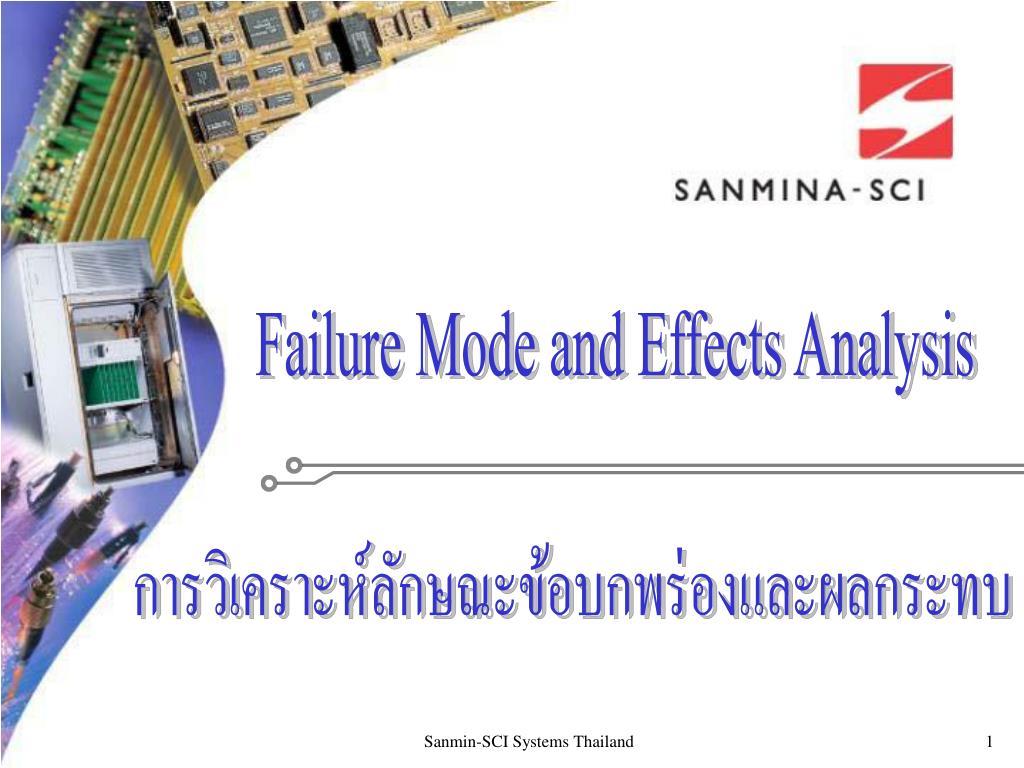 SANMINA-SCI

Failure Mode and Effects Analysis

การวิเคราะห์ลักษณะข้อบกพร่องและผลกระทบ

Sanmin-SCI Systems Thailand

1